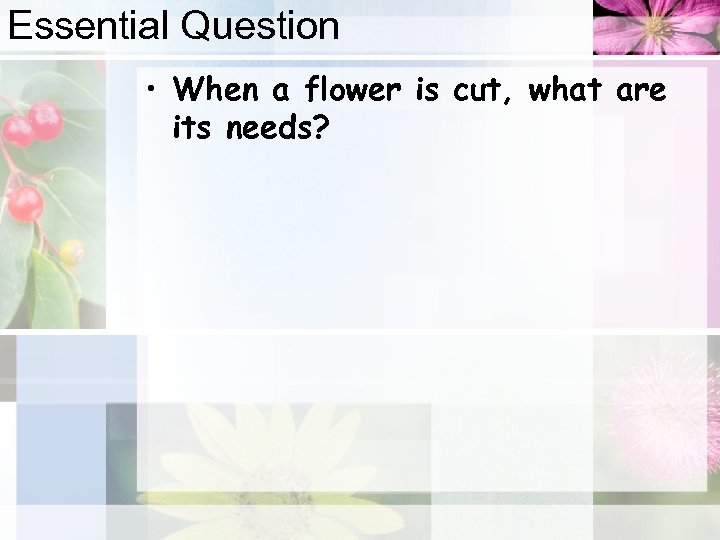 Essential Question

• When a flower is cut, what are its needs?